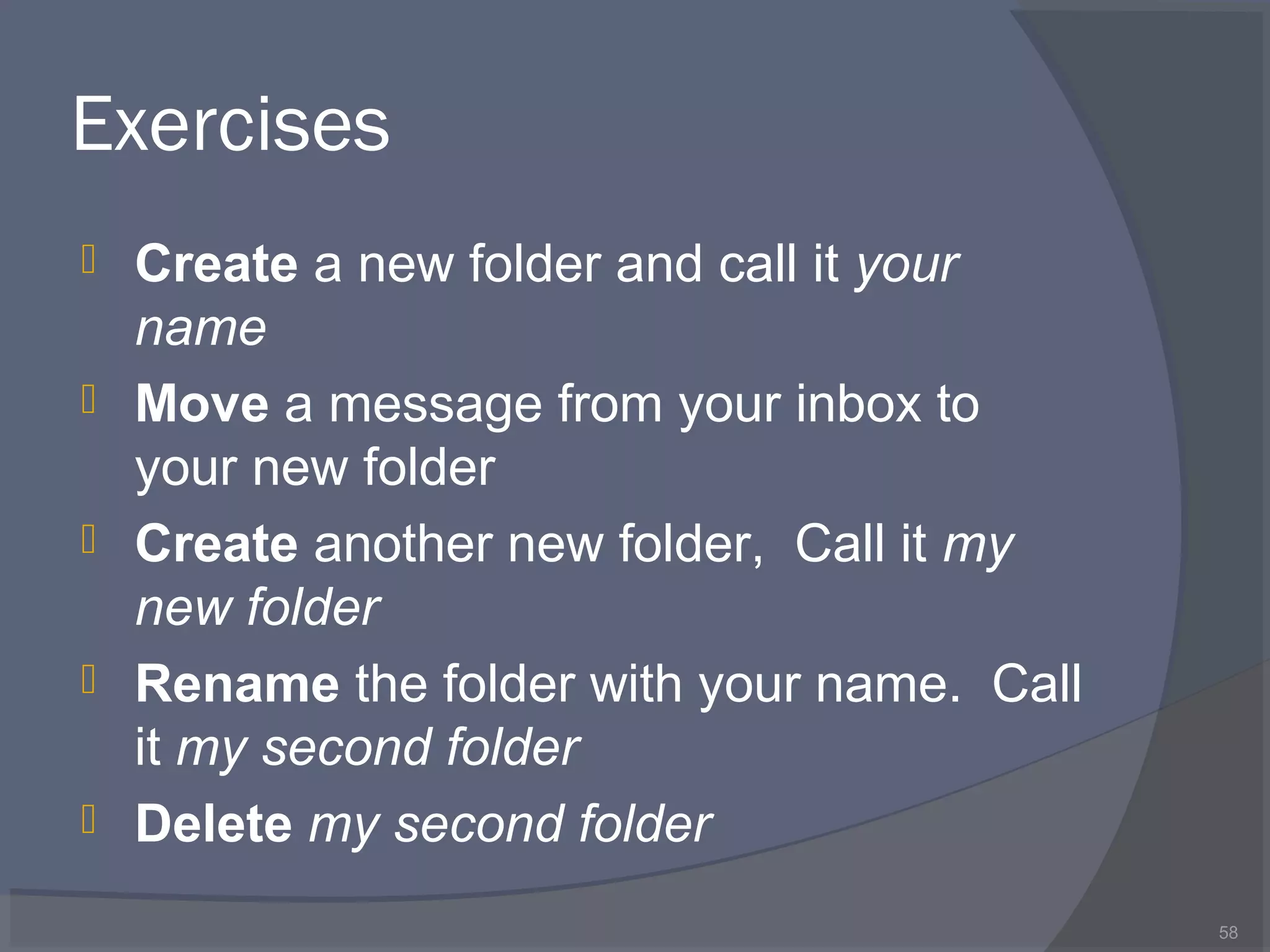 Exercises

Create a new folder and call it your name

Move a message from your inbox to your new folder

Create another new folder, Call it my new folder

Rename the folder with your name. Call it my second folder

Delete my second folder

58